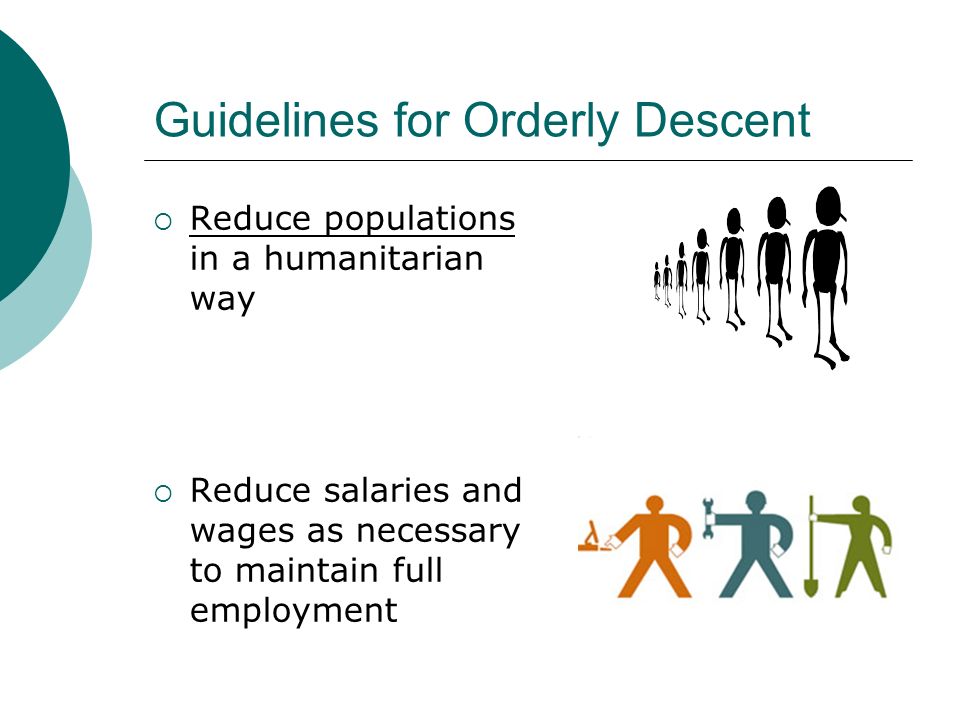 Guidelines for Orderly Descent

○ Reduce populations in a humanitarian way

○ Reduce salaries and wages as necessary to maintain full employment